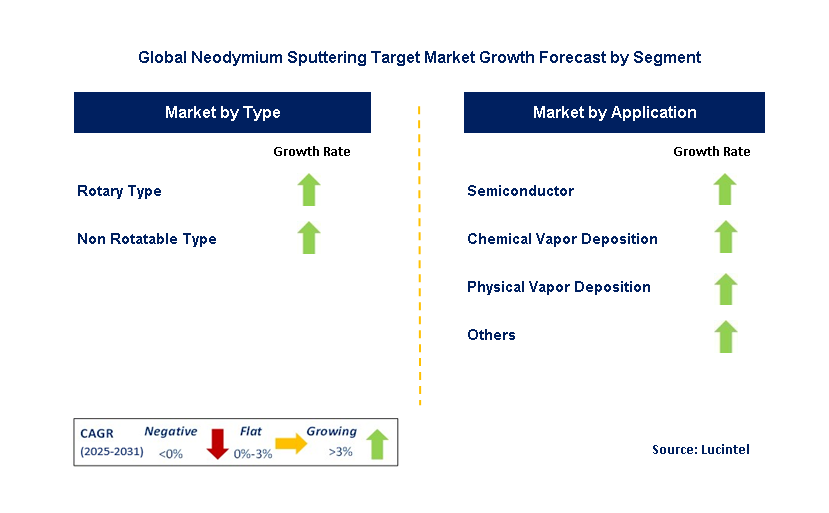 Global Neodymium Sputtering Target Market Growth Forecast by Segment

Market by Type

Growth Rate

Rotary Type

Non Rotatable Type

Market by Application

Growth Rate

Semiconductor

Chemical Vapor Deposition

Physical Vapor Deposition

Others

CAGR (2025-2031) Negative <0% Flat 0%-3% Growing >3%

Source: Lucintel